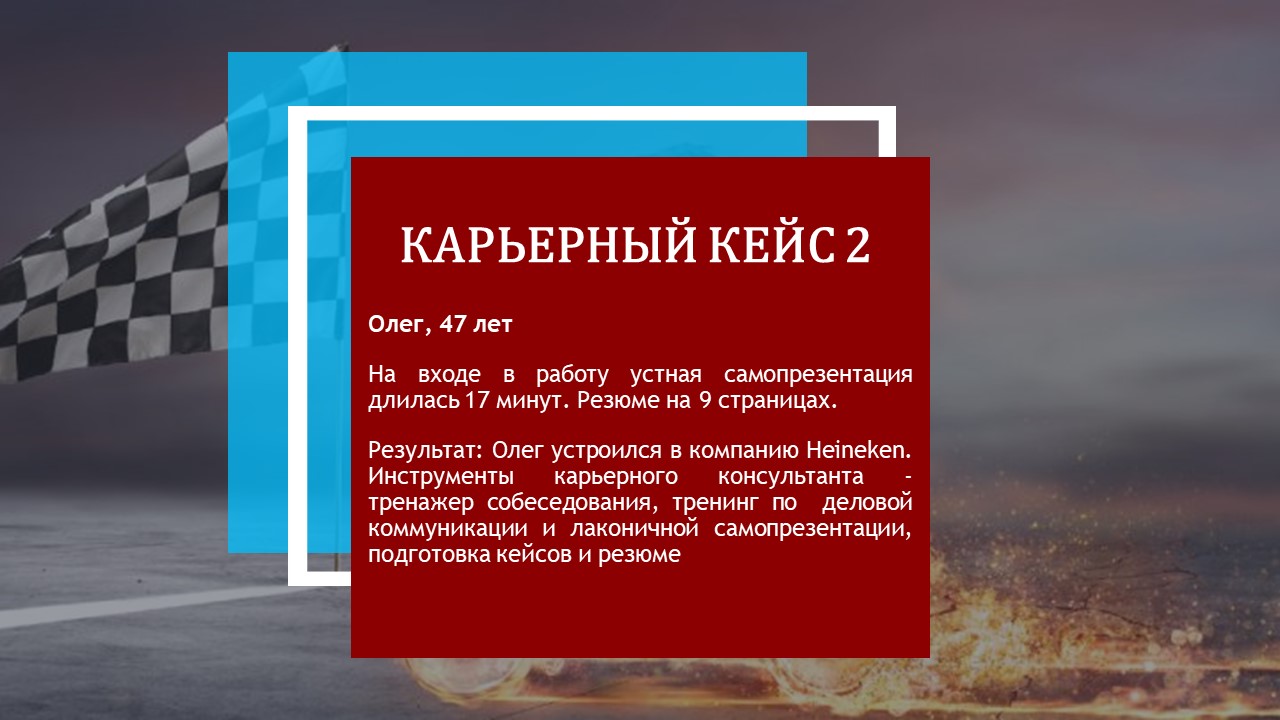 КАРЬЕРНЫЙ КЕЙС 2

Олег, 47 лет

На входе в работу устная самопрезентация длилась 17 минут. Резюме на 9 страницах.

Результат: Олег устроился в компанию Heineken. Инструменты карьерного консультанта - тренажер собеседования, тренинг по деловой коммуникации и лаконичной самопрезентации, подготовка кейсов и резюме